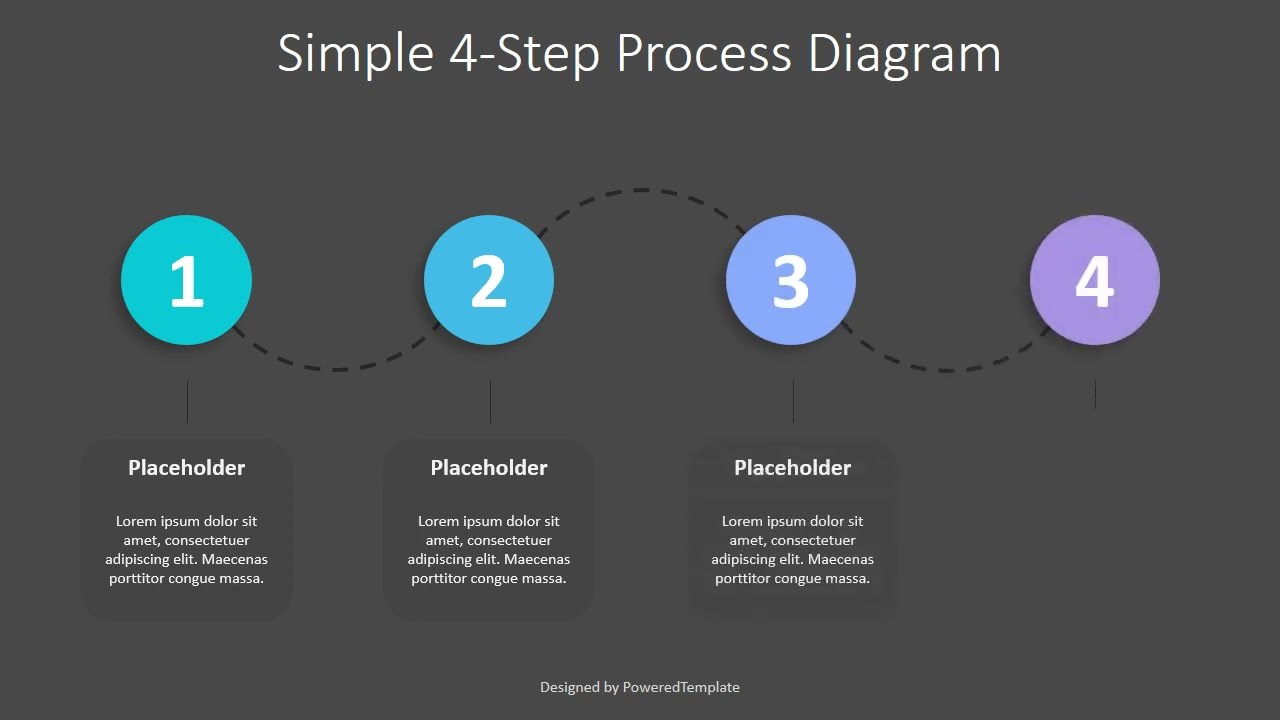 Simple 4-Step Process Diagram

1

2

3

4

Placeholder

Lorem ipsum dolor sit amet, consectetuer adipiscing elit. Maecenas porttitor congue massa.

Placeholder

Lorem ipsum dolor sit amet, consectetuer adipiscing elit. Maecenas porttitor congue massa.

Placeholder

Lorem ipsum dolor sit amet, consectetuer adipiscing elit. Maecenas porttitor congue massa.

Designed by PoweredTemplate